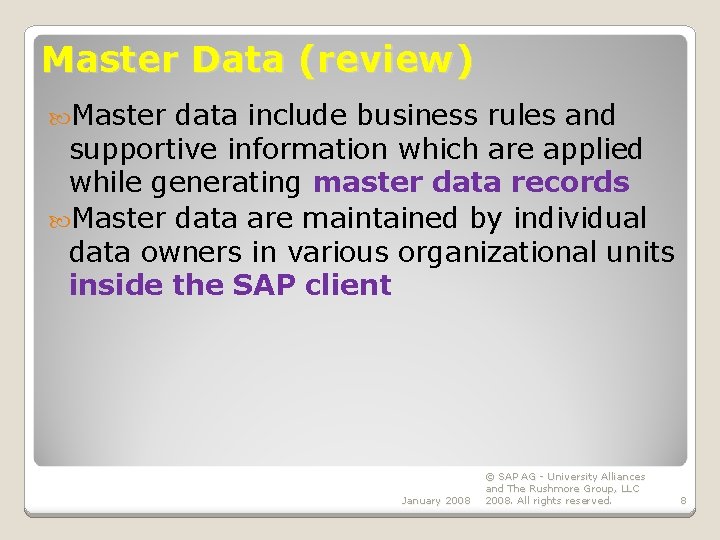 Master Data (review)

Master data include business rules and supportive information which are applied while generating master data records

Master data are maintained by individual data owners in various organizational units inside the SAP client

January 2008

© SAP AG - University Alliances and The Rushmore Group, LLC 2008. All rights reserved.

8